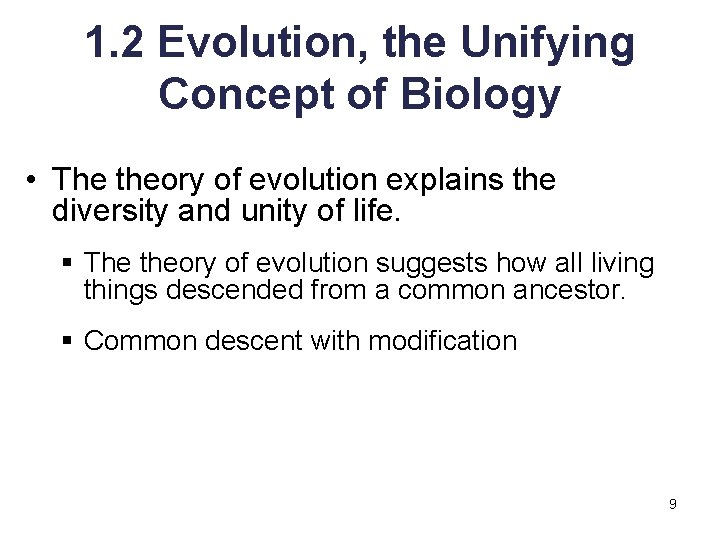 1.2 Evolution, the Unifying Concept of Biology

• The theory of evolution explains the diversity and unity of life.

▪ The theory of evolution suggests how all living things descended from a common ancestor.

▪ Common descent with modification

9